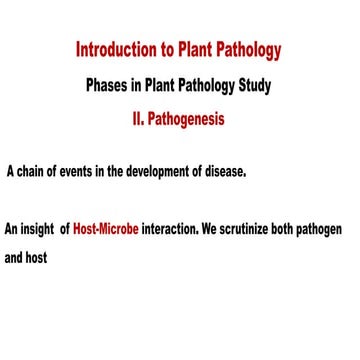 Introduction to Plant Pathology

Phases in Plant Pathology Study

II. Pathogenesis

A chain of events in the development of disease.

An insight of Host-Microbe interaction. We scrutinize both pathogen and host